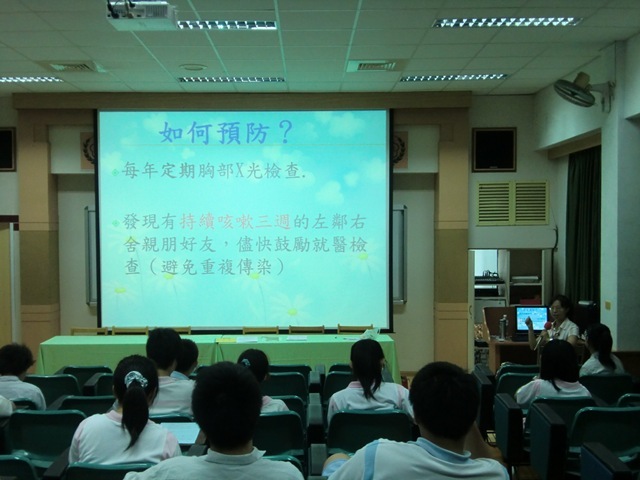 如何預防？

每年定期胸部X光檢查.

發現有持續咳嗽三週的左鄰右舍親朋好友，儘快鼓勵就醫檢查（避免重複傳染）